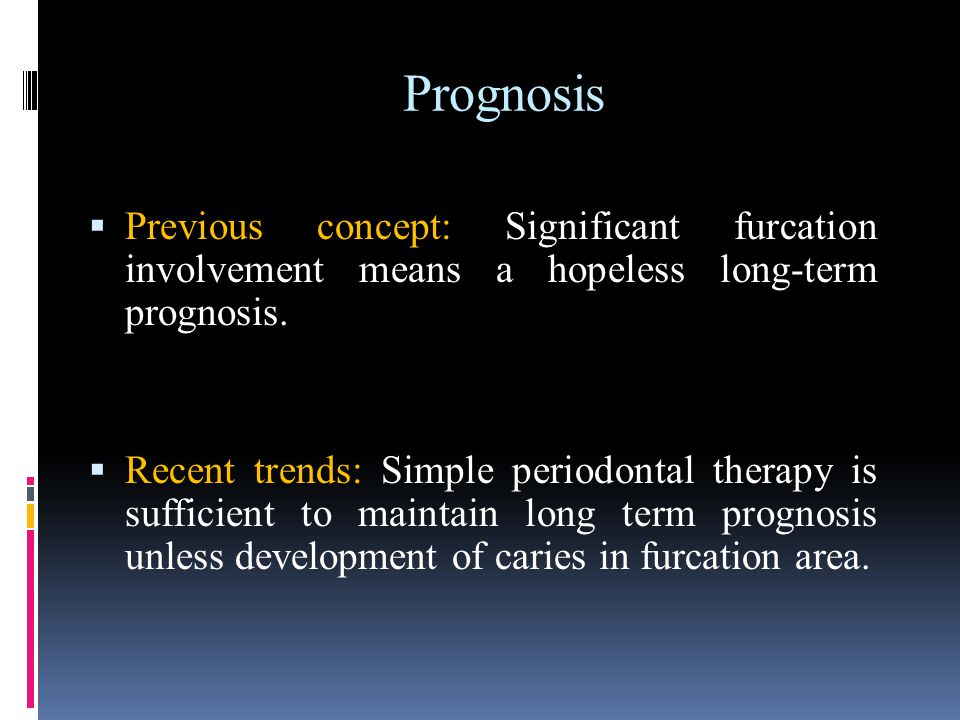 Prognosis

▪ Previous concept: Significant furcation involvement means a hopeless long-term prognosis.

▪ Recent trends: Simple periodontal therapy is sufficient to maintain long term prognosis unless development of caries in furcation area.